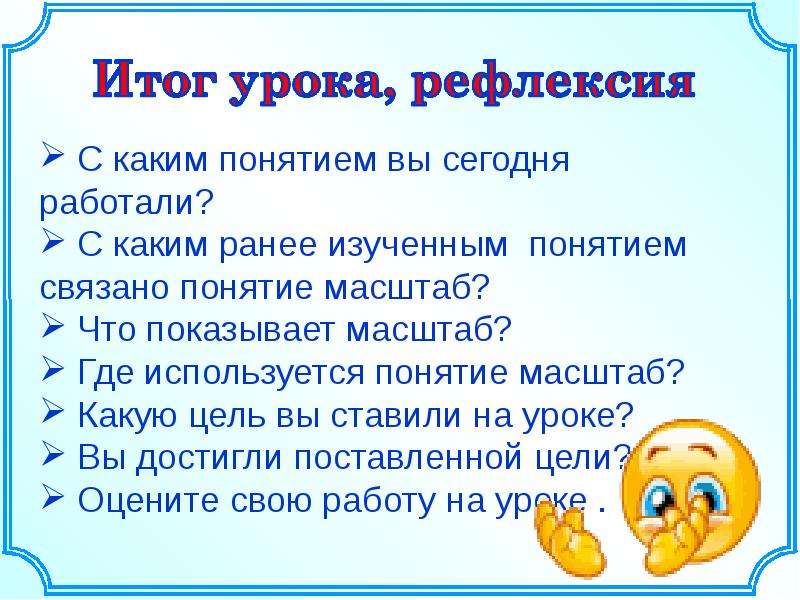 Итог урока, рефлексия

➢ С каким понятием вы сегодня работали?

➢ С каким ранее изученным понятием связано понятие масштаб?

➢ Что показывает масштаб?

➢ Где используется понятие масштаб?

➢ Какую цель вы ставили на уроке?

➢ Вы достигли поставленной цели?

➢ Оцените свою работу на уроке .